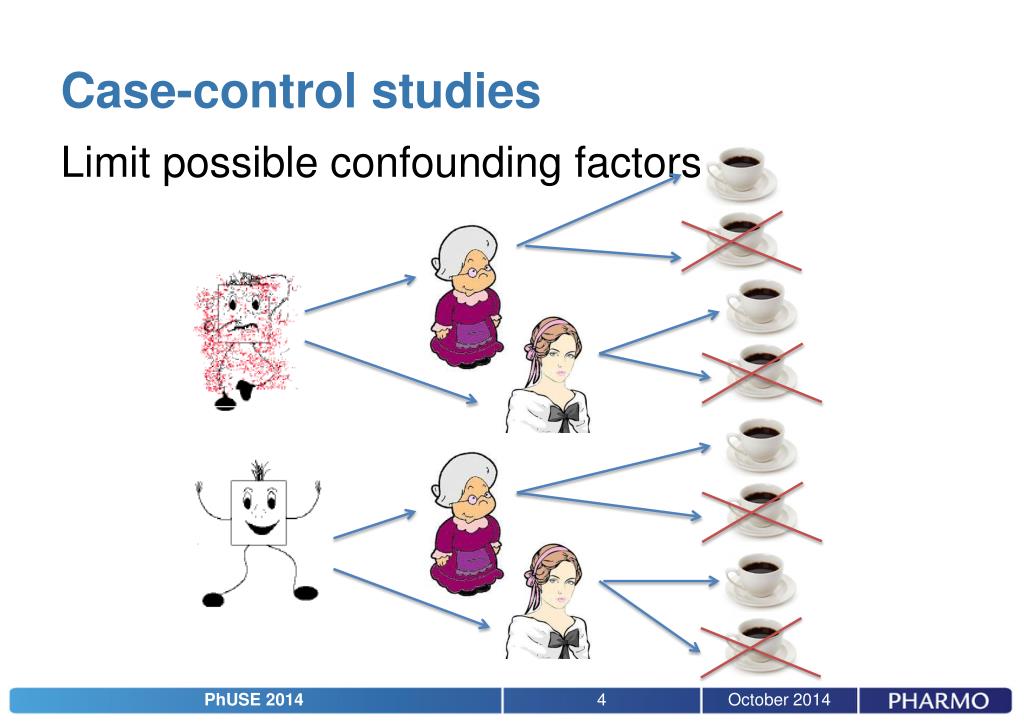 Case-control studies

Limit possible confounding factors

PhUSE 2014 4 October 2014 PHARMO